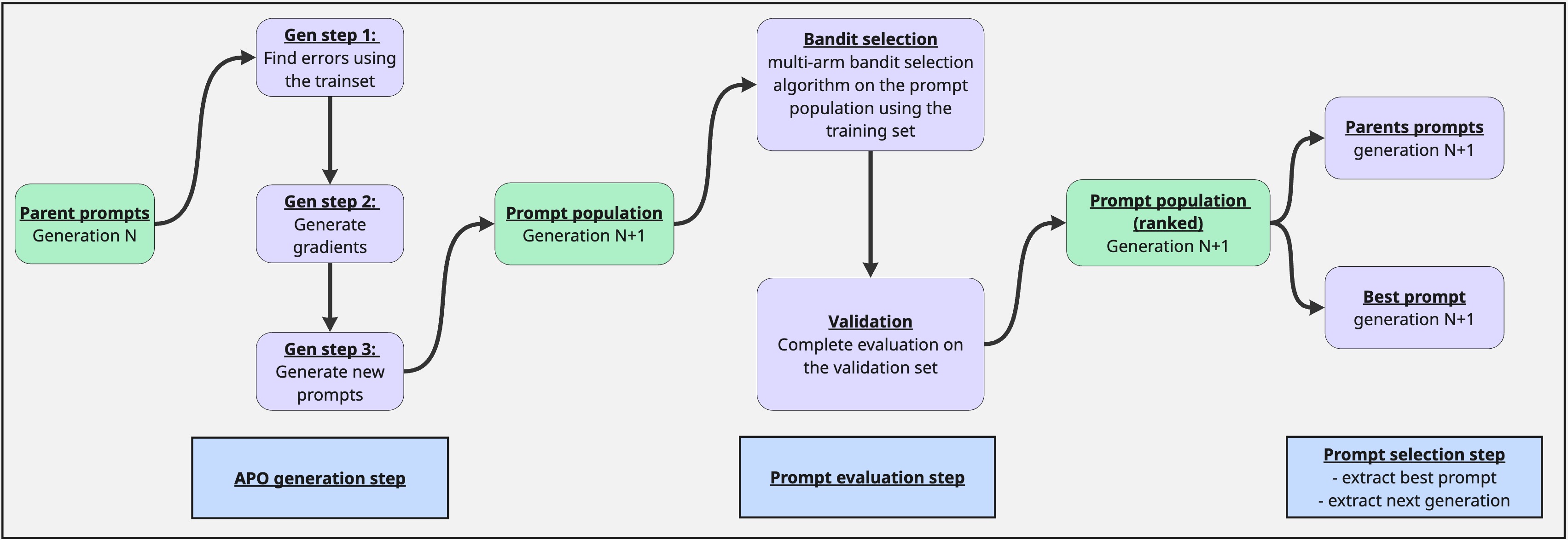 Parent prompts
Generation N

Gen step 1:
Find errors using the trainset

Gen step 2:
Generate gradients

Gen step 3:
Generate new prompts

Prompt population
Generation N+1

Bandit selection
multi-arm bandit selection algorithm on the prompt population using the training set

Validation
Complete evaluation on the validation set

Prompt population (ranked)
Generation N+1

Parents prompts
generation N+1

Best prompt
generation N+1

APO generation step

Prompt evaluation step

Prompt selection step
- extract best prompt
- extract next generation